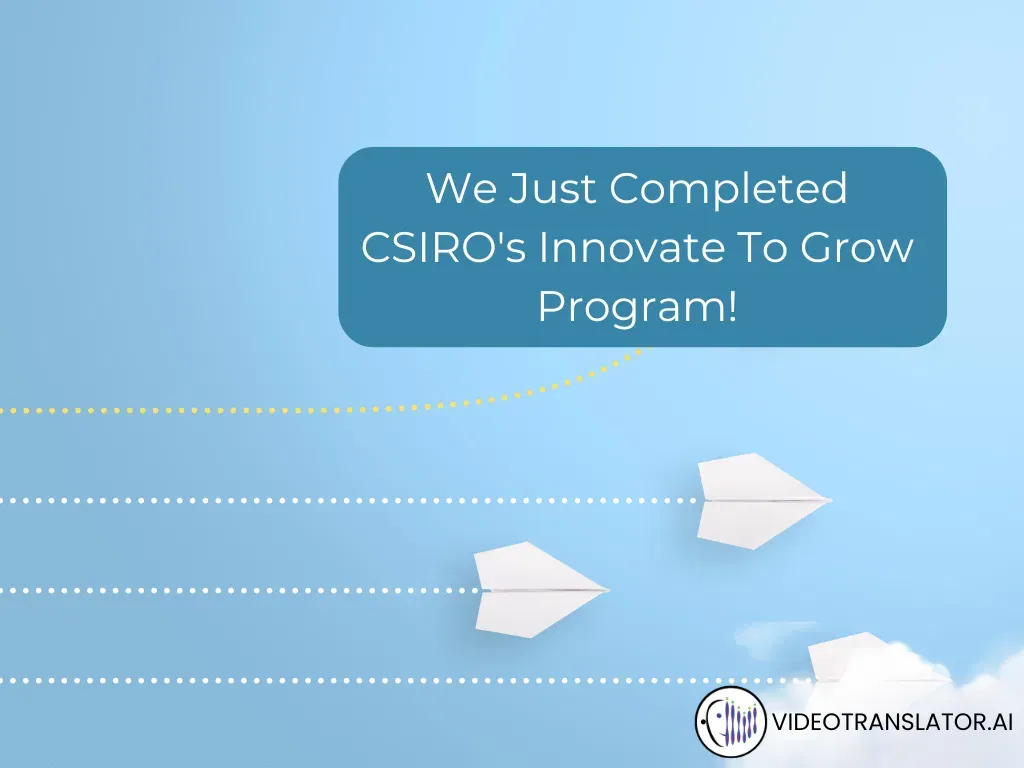 We Just Completed CSIRO's Innovate To Grow Program!

VIDEOTRANSLATOR.AI